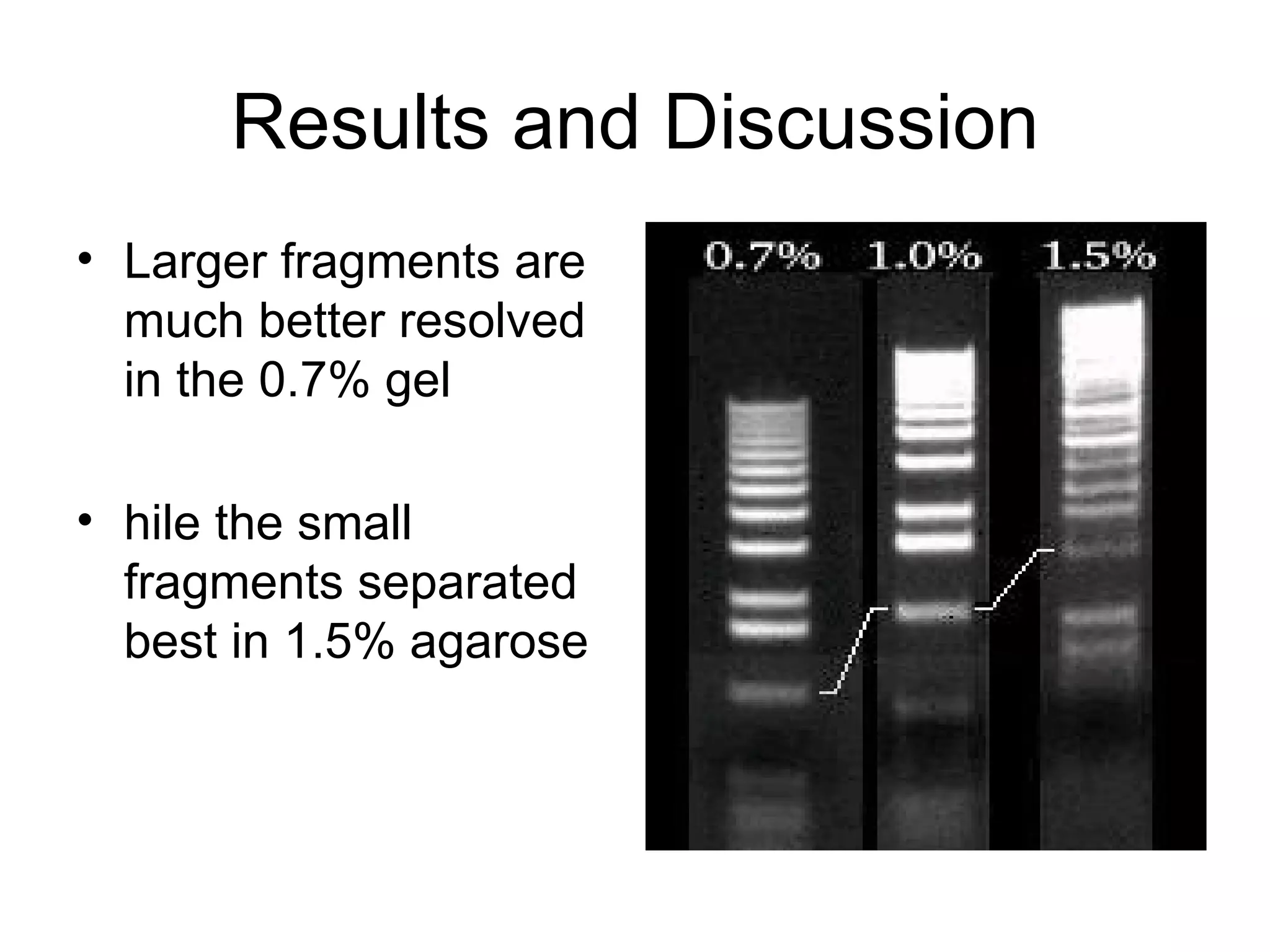 Results and Discussion

• Larger fragments are much better resolved in the 0.7% gel

• hile the small fragments separated best in 1.5% agarose

0.7% 1.0% 1.5%